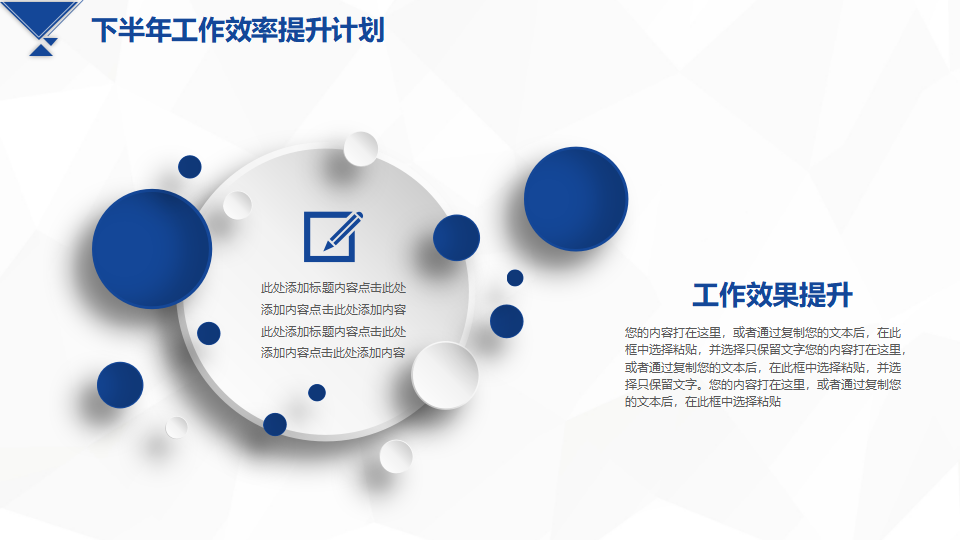 下半年工作效率提升计划

此处添加标题内容点击此处添加内容点击此处添加内容此处添加标题内容点击此处添加内容点击此处添加内容

工作效果提升

您的内容打在这里，或者通过复制您的文本后，在此框中选择粘贴，并选择只保留文字您的内容打在这里，或者通过复制您的文本后，在此框中选择粘贴，并选择只保留文字。您的内容打在这里，或者通过复制您的文本后，在此框中选择粘贴